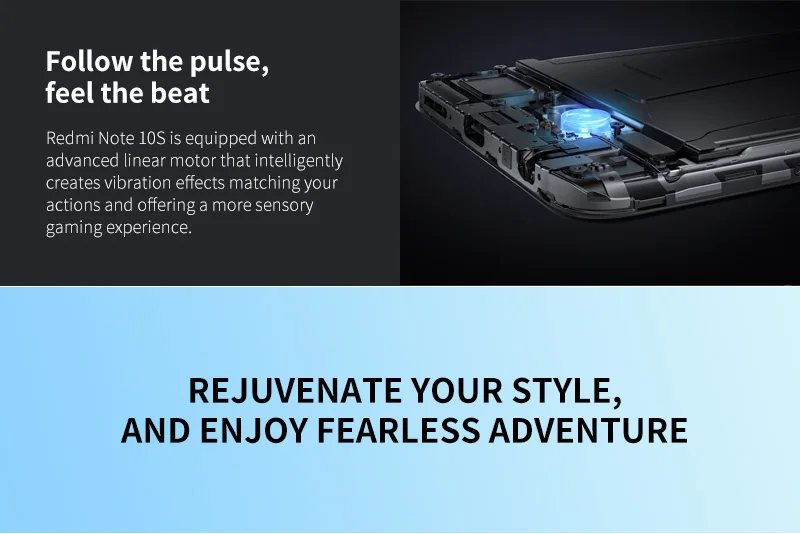 Follow the pulse, feel the beat

Redmi Note 10S is equipped with an advanced linear motor that intelligently creates vibration effects matching your actions and offering a more sensory gaming experience.

REJUVENATE YOUR STYLE, AND ENJOY FEARLESS ADVENTURE